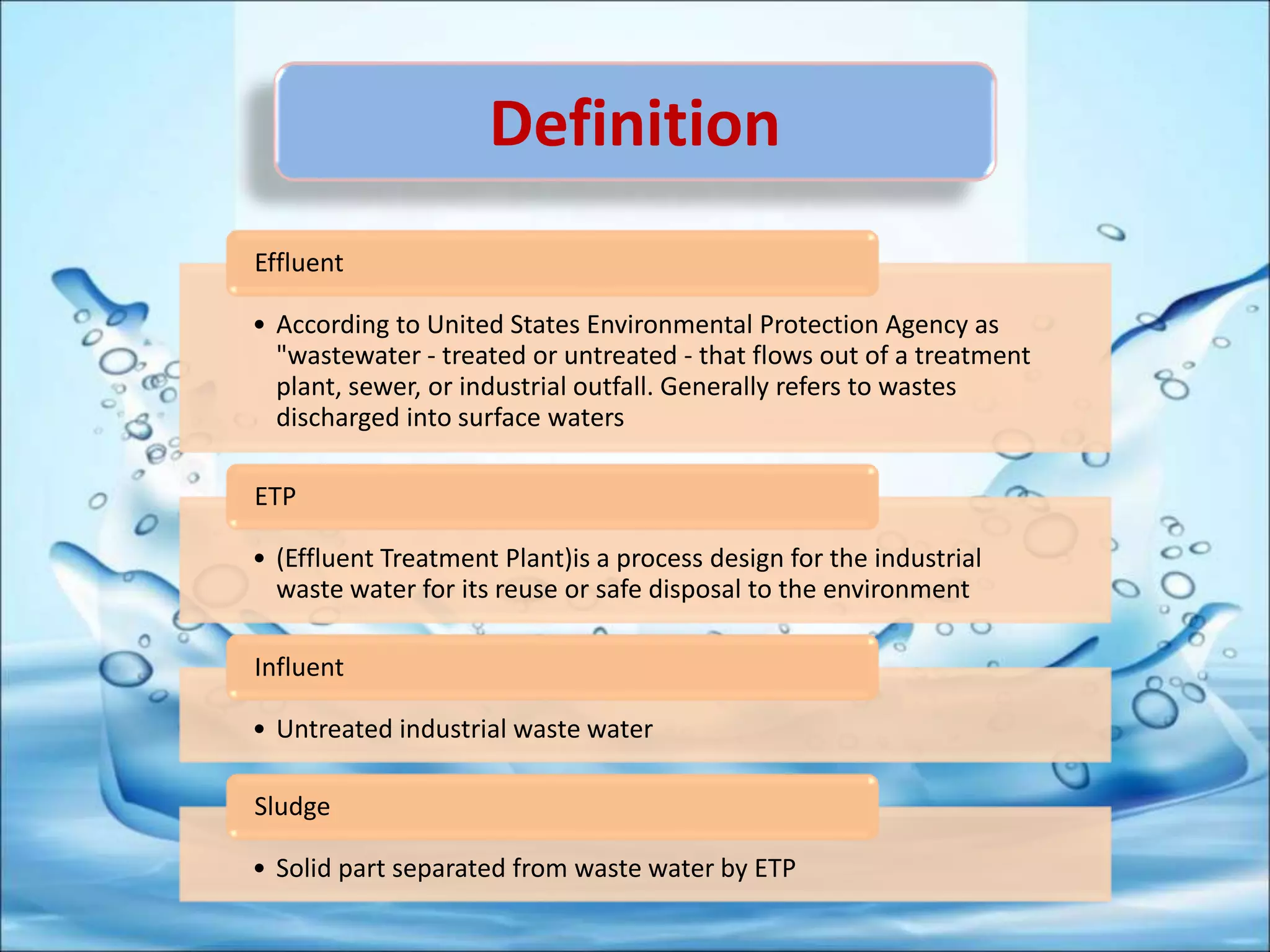 Definition

Effluent

• According to United States Environmental Protection Agency as "wastewater - treated or untreated - that flows out of a treatment plant, sewer, or industrial outfall. Generally refers to wastes discharged into surface waters

ETP

• (Effluent Treatment Plant)is a process design for the industrial waste water for its reuse or safe disposal to the environment

Influent

• Untreated industrial waste water

Sludge

• Solid part separated from waste water by ETP